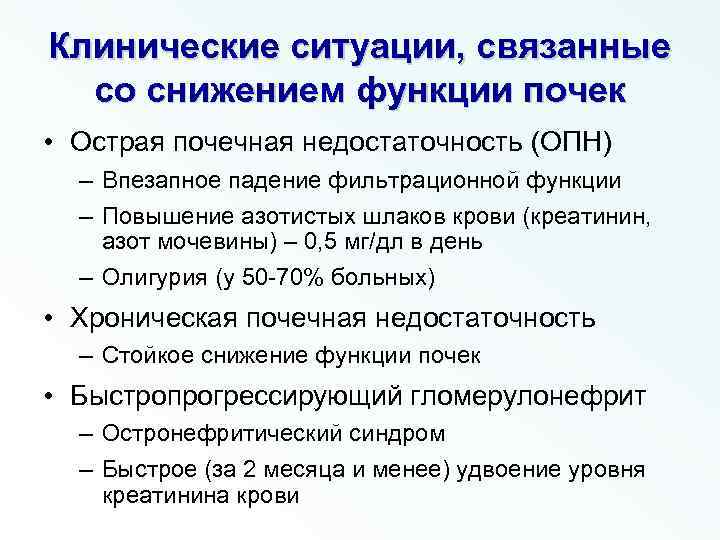 Клинические ситуации, связанные со снижением функции почек

• Острая почечная недостаточность (ОПН)
– Впезапное падение фильтрационной функции
– Повышение азотистых шлаков крови (креатинин, азот мочевины) – 0,5 мг/дл в день
– Олигурия (у 50-70% больных)

• Хроническая почечная недостаточность
– Стойкое снижение функции почек

• Быстропрогрессирующий гломерулонефрит
– Остронефритический синдром
– Быстрое (за 2 месяца и менее) удвоение уровня креатинина крови